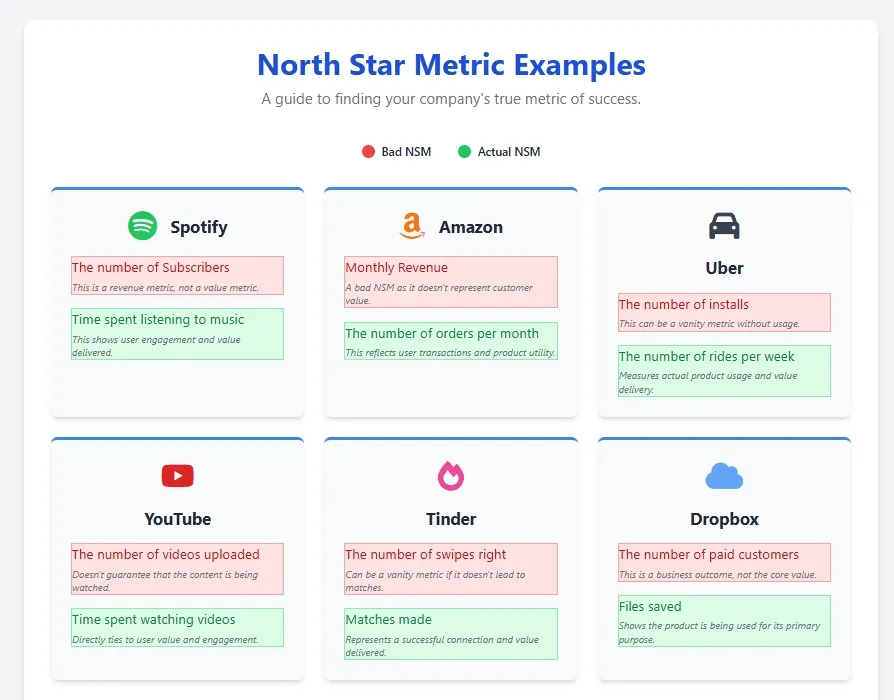 North Star Metric Examples

A guide to finding your company's true metric of success.

Bad NSM Actual NSM

Spotify

The number of Subscribers
This is a revenue metric, not a value metric.

Time spent listening to music
This shows user engagement and value delivered.

Amazon

Monthly Revenue
A bad NSM as it doesn't represent customer value.

The number of orders per month
This reflects user transactions and product utility.

Uber

The number of installs
This can be a vanity metric without usage.

The number of rides per week
Measures actual product usage and value delivery.

YouTube

The number of videos uploaded
Doesn't guarantee that the content is being watched.

Time spent watching videos
Directly ties to user value and engagement.

Tinder

The number of swipes right
Can be a vanity metric if it doesn't lead to matches.

Matches made
Represents a successful connection and value delivered.

Dropbox

The number of paid customers
This is a business outcome, not the core value.

Files saved
Shows the product is being used for its primary purpose.